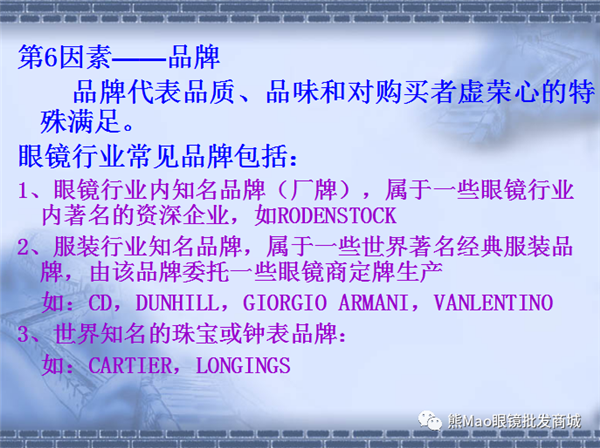 第6因素——品牌

品牌代表品质、品味和对购买者虚荣心的特殊满足。

眼镜行业常见品牌包括：

1、眼镜行业内知名品牌（厂牌），属于一些眼镜行业内著名的资深企业，如RODENSTOCK

2、服装行业知名品牌，属于一些世界著名经典服装品牌，由该品牌委托一些眼镜商定牌生产

如：CD，DUNHILL，GIORGIO ARMANI，VANLENTINO

3、世界知名的珠宝或钟表品牌：

如：CARTIER，LONGINGS

熊Mao眼镜批发商城